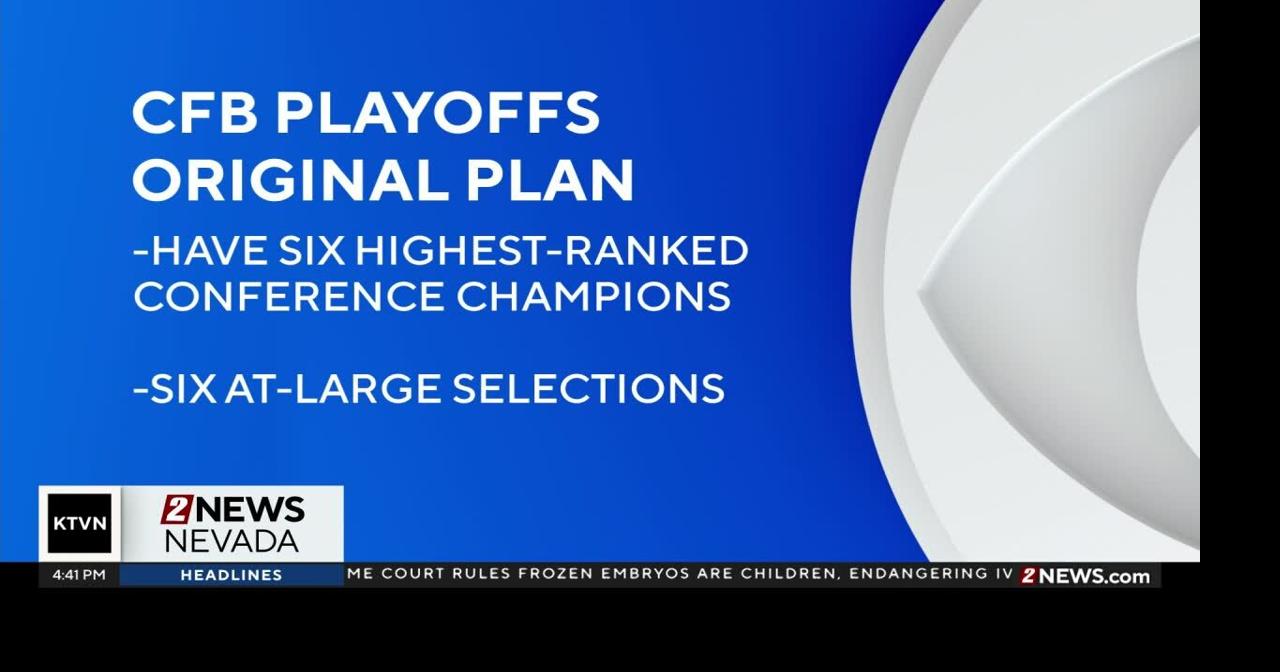 CFB PLAYOFFS
ORIGINAL PLAN

-HAVE SIX HIGHEST-RANKED CONFERENCE CHAMPIONS

-SIX AT-LARGE SELECTIONS

KTVN

2NEWS
NEVADA

4:41 PM

HEADLINES

ME COURT RULES FROZEN EMBRYOS ARE CHILDREN, ENDANGERING IV

2NEWS.com